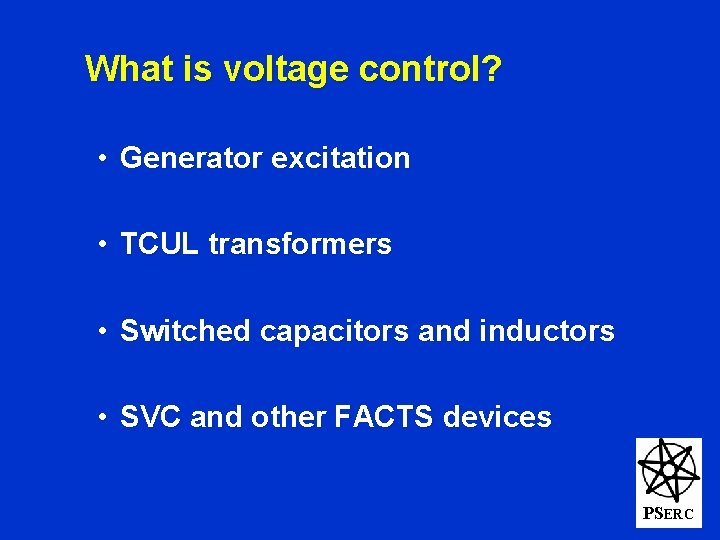 What is voltage control?

• Generator excitation

• TCUL transformers

• Switched capacitors and inductors

• SVC and other FACTS devices

PSERC